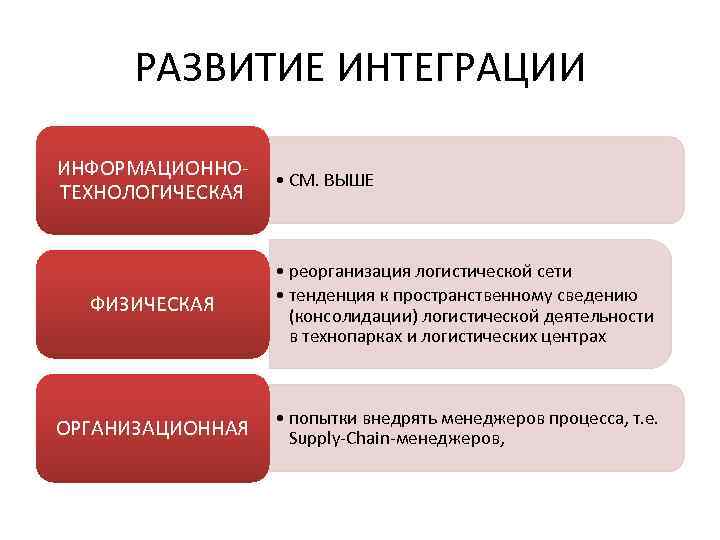 РАЗВИТИЕ ИНТЕГРАЦИИ

ИНФОРМАЦИОННО-ТЕХНОЛОГИЧЕСКАЯ

• СМ. ВЫШЕ

ФИЗИЧЕСКАЯ

• реорганизация логистической сети
• тенденция к пространственному сведению (консолидации) логистической деятельности в технопарках и логистических центрах

ОРГАНИЗАЦИОННАЯ

• попытки внедрять менеджеров процесса, т.е. Supply-Chain-менеджеров,